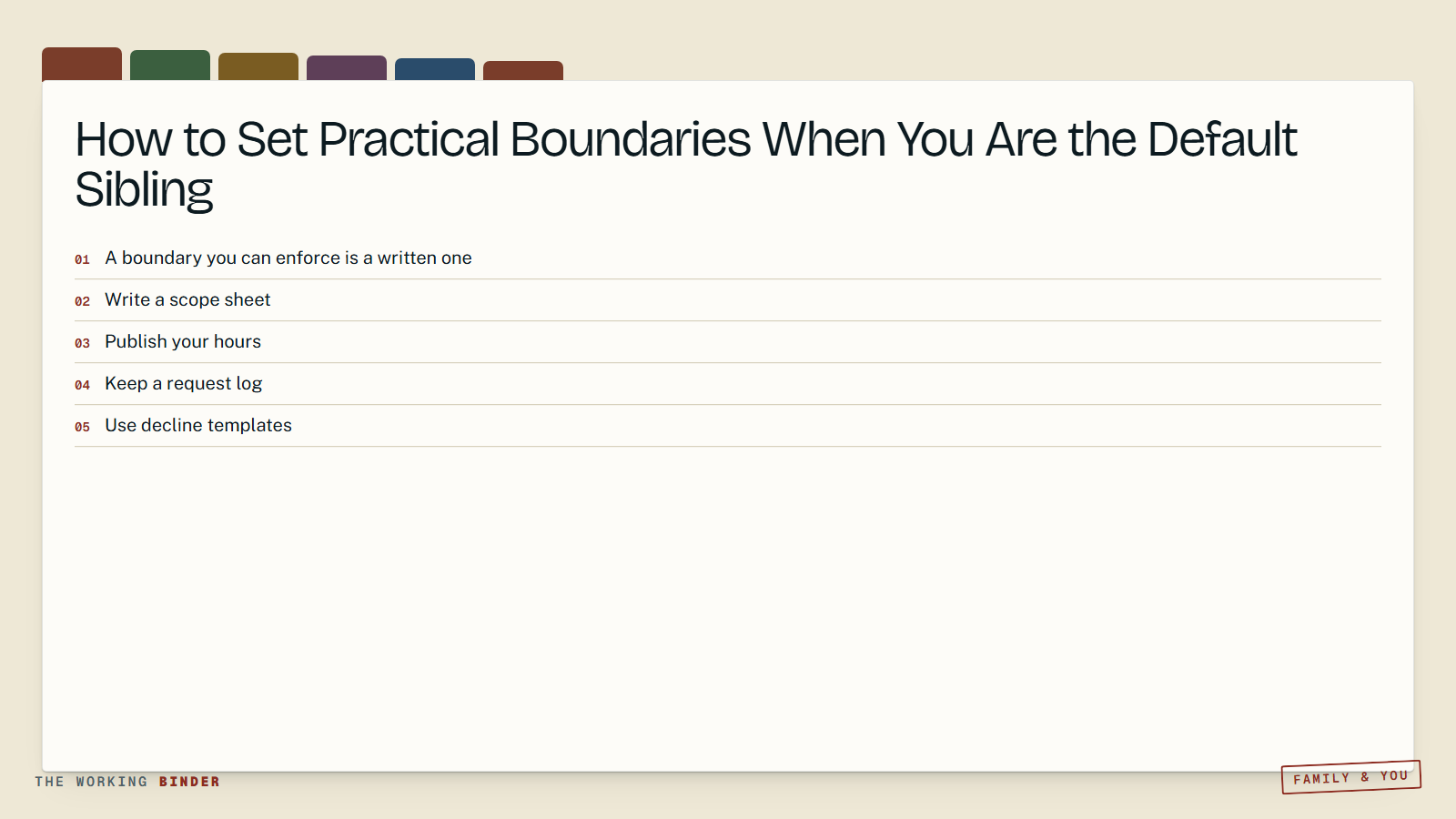 How to Set Practical Boundaries When You Are the Default Sibling

01 A boundary you can enforce is a written one

02 Write a scope sheet

03 Publish your hours

04 Keep a request log

05 Use decline templates

THE WORKING BINDER

FAMILY & YOU